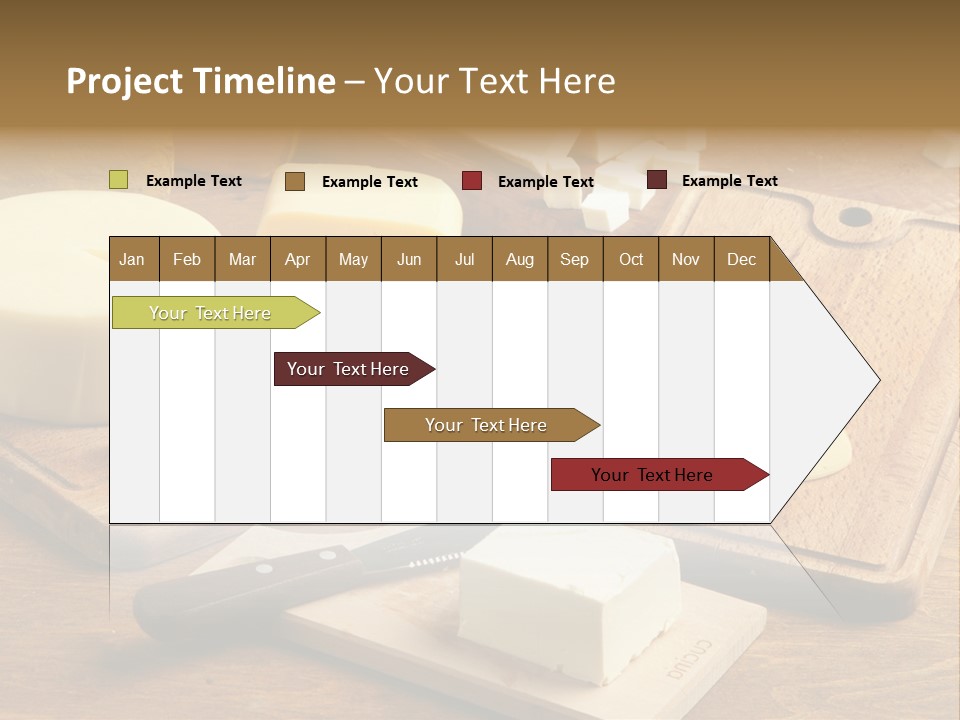 Project Timeline – Your Text Here

Example Text Example Text Example Text Example Text

| Jan | Feb | Mar | Apr | May | Jun | Jul | Aug | Sep | Oct | Nov | Dec |
|---|---|---|---|---|---|---|---|---|---|---|---|

Your Text Here

Your Text Here

Your Text Here

Your Text Here